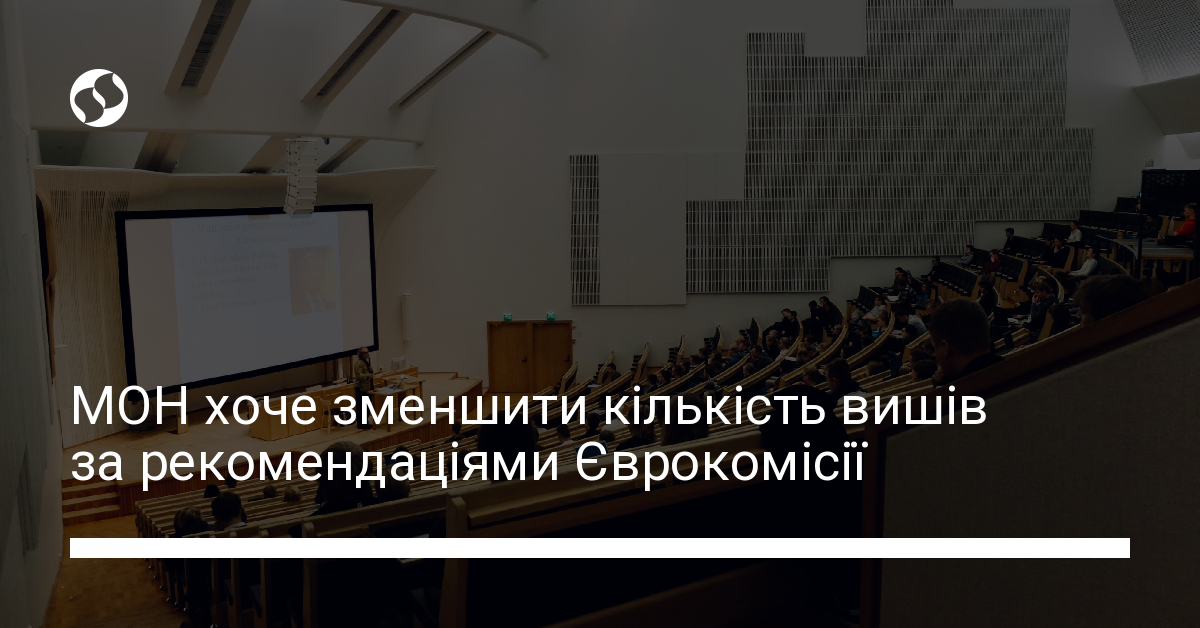 МОН хоче зменшити кількість вишів за рекомендаціями Єврокомісії